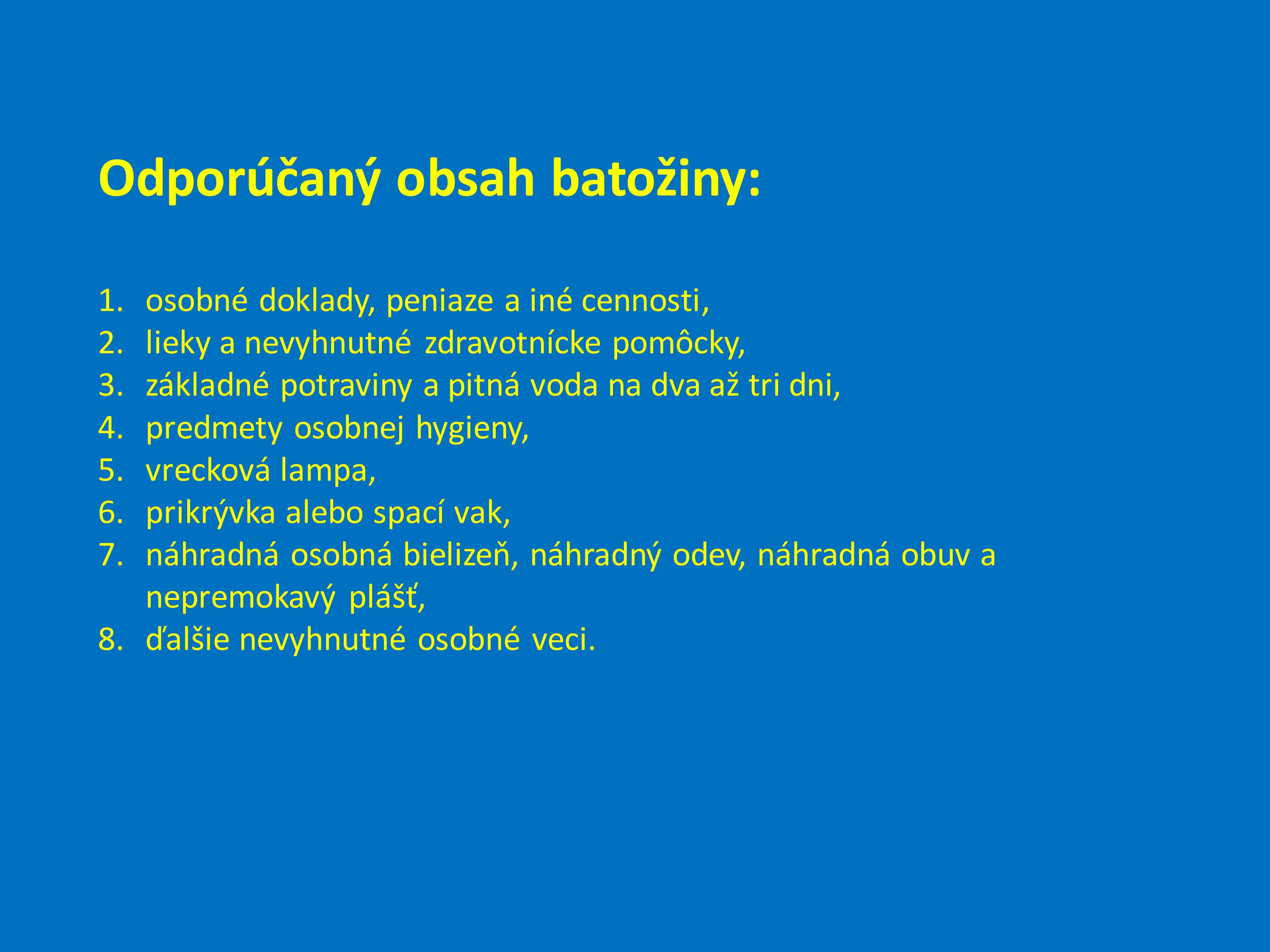 Odporúčaný obsah batožiny:

1. osobné doklady, peniaze a iné cennosti,
2. lieky a nevyhnutné zdravotnícke pomôcky,
3. základné potraviny a pitná voda na dva až tri dni,
4. predmety osobnej hygieny,
5. vrecková lampa,
6. prikrývka alebo spací vak,
7. náhradná osobná bielizeň, náhradný odev, náhradná obuv a nepremokavý plášť,
8. ďalšie nevyhnutné osobné veci.